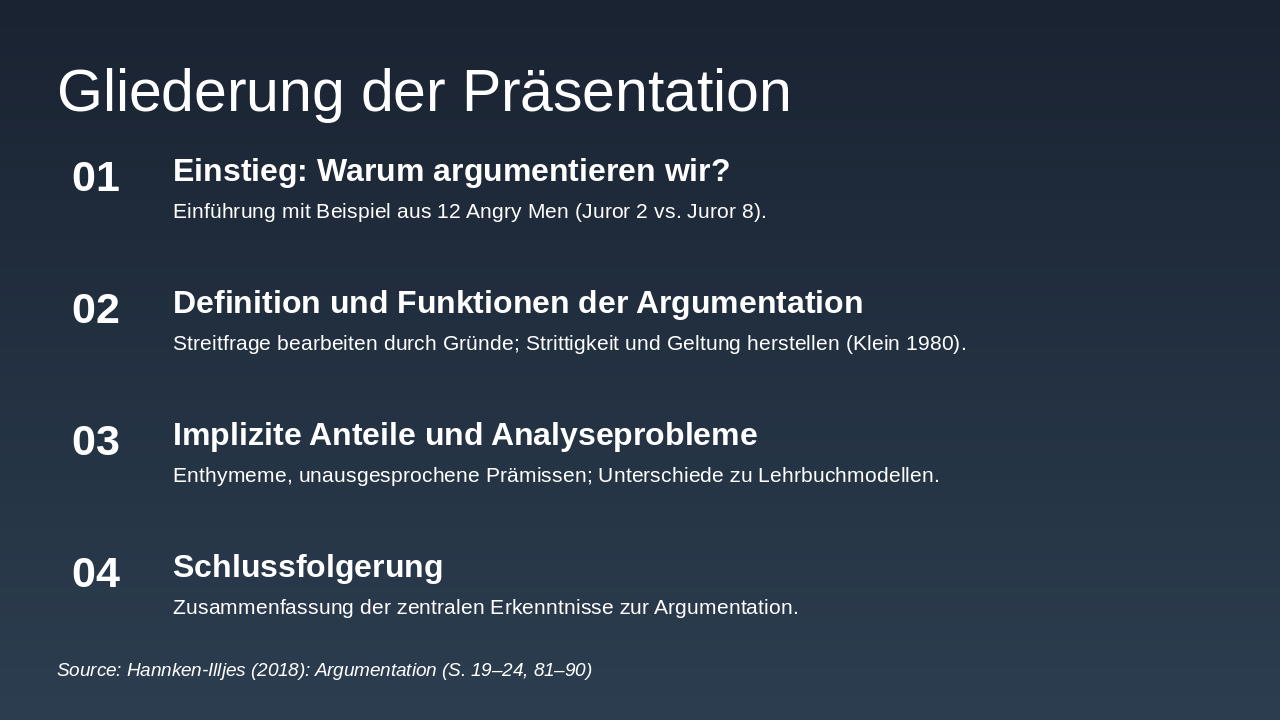 Gliederung der Präsentation

01
Einstieg: Warum argumentieren wir?
Einführung mit Beispiel aus 12 Angry Men (Juror 2 vs. Juror 8).

02
Definition und Funktionen der Argumentation
Streitfrage bearbeiten durch Gründe; Strittigkeit und Geltung herstellen (Klein 1980).

03
Implizite Anteile und Analyseprobleme
Enthymeme, unausgesprochene Prämissen; Unterschiede zu Lehrbuchmodellen.

04
Schlussfolgerung
Zusammenfassung der zentralen Erkenntnisse zur Argumentation.

Source: Hannken-Illjes (2018): Argumentation (S. 19–24, 81–90)